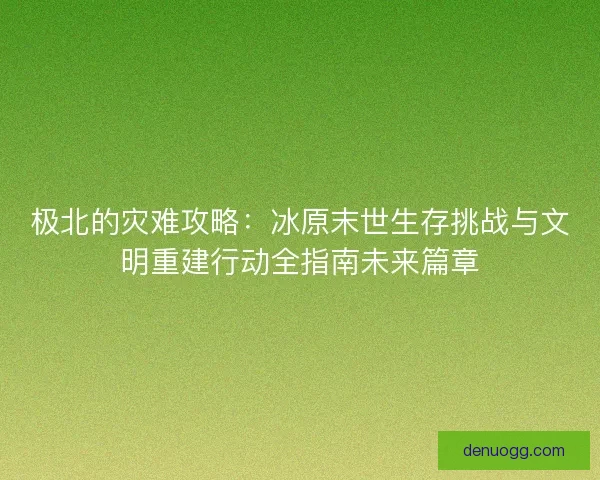 极北的灾难攻略：冰原末世生存挑战与文明重建行动全指南未来篇章

denuogg.com